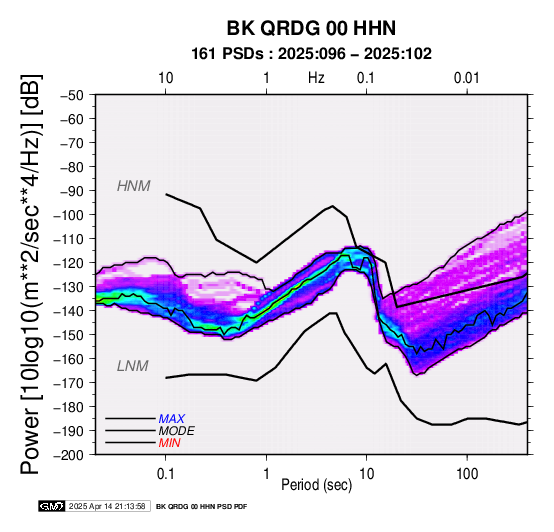 BK QRDG 00 HHN
161 PSDs : 2025:096 – 2025:102

10 1 Hz 0.1 0.01

Power [10log10(m**2/sec**4/Hz)] [dB]

−50
−60
−70
−80
−90
−100
−110
−120
−130
−140
−150
−160
−170
−180
−190
−200

HNM
LNM

MAX
MODE
MIN

0.1 1 10 100
Period (sec)

GMT 2025 Apr 14 21:13:58 BK QRDG 00 HHN PSD PDF